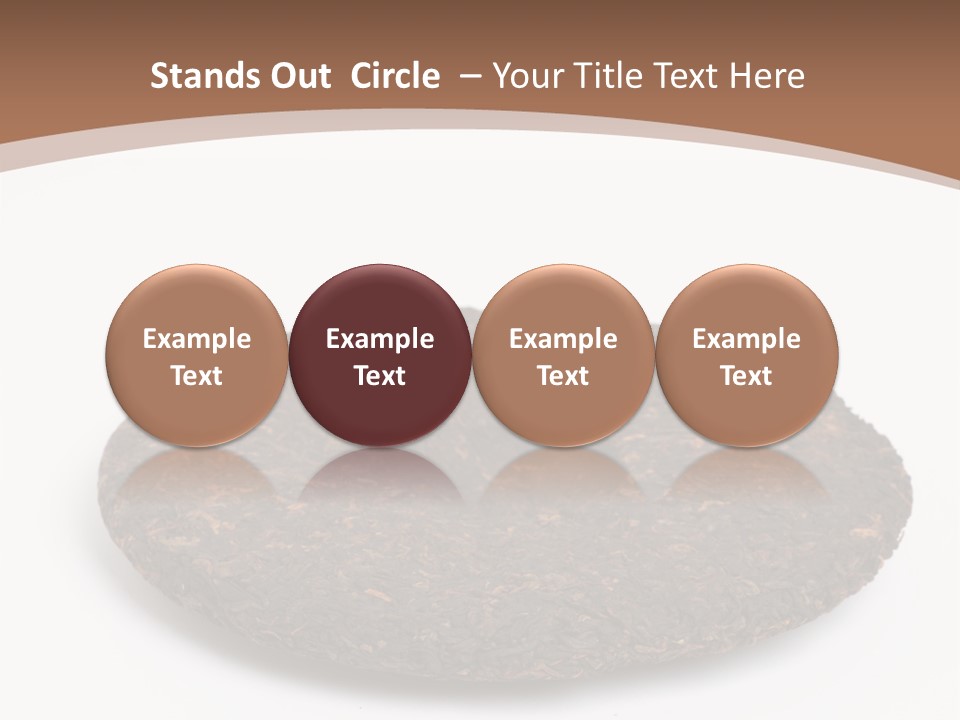 Stands Out Circle – Your Title Text Here

Example Text

Example Text

Example Text

Example Text